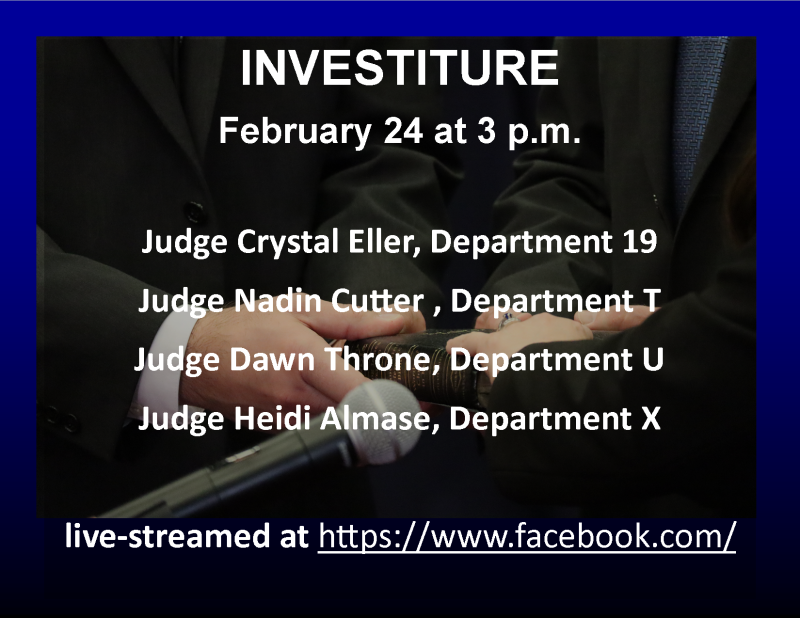 INVESTITURE

February 24 at 3 p.m.

Judge Crystal Eller, Department 19

Judge Nadin Cutter , Department T

Judge Dawn Throne, Department U

Judge Heidi Almase, Department X

live-streamed at https://www.facebook.com/